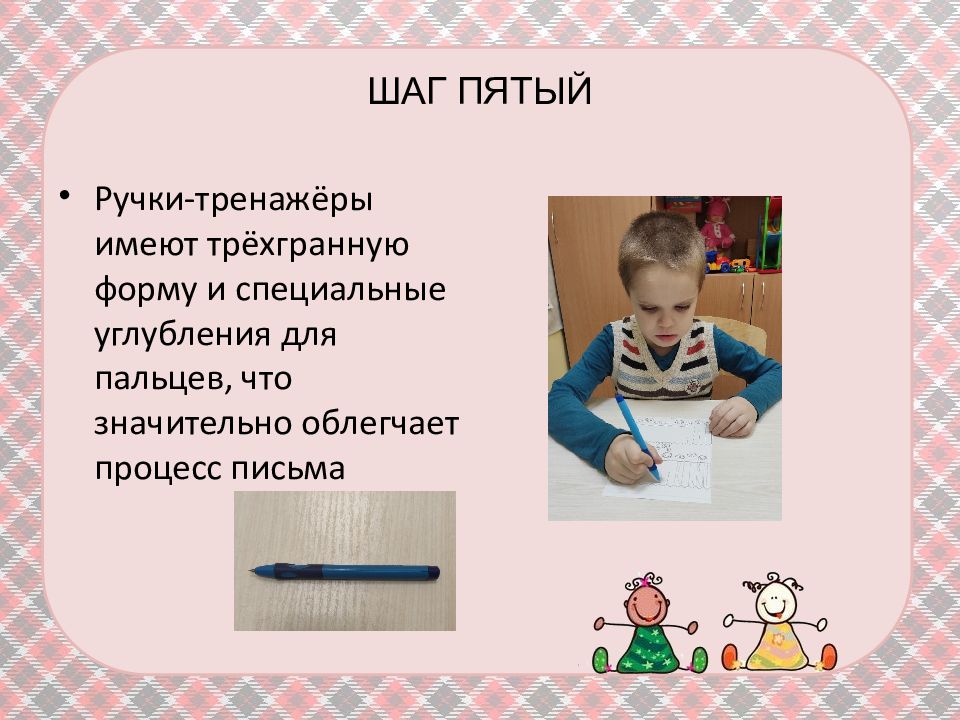 ШАГ ПЯТЫЙ

• Ручки-тренажёры имеют трёхгранную форму и специальные углубления для пальцев, что значительно облегчает процесс письма